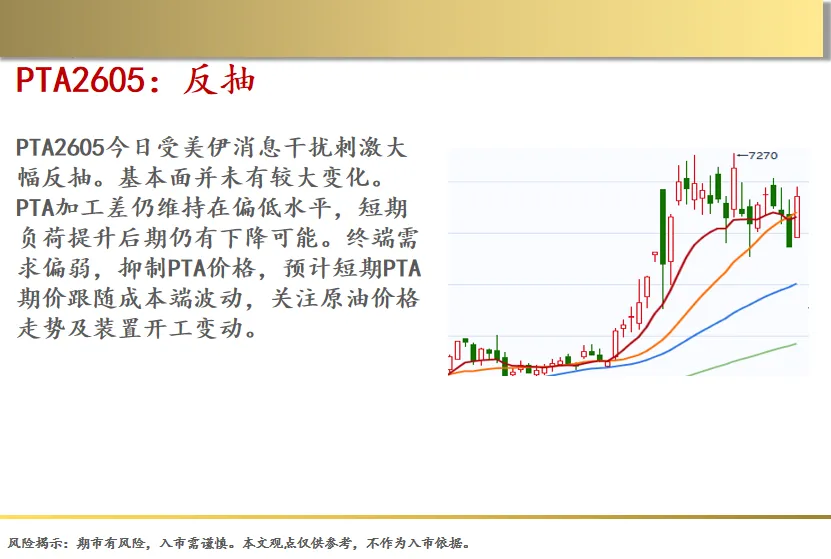 PTA2605：反抽

PTA2605今日受美伊消息干扰刺激大幅反抽。基本面并未有较大变化。PTA加工差仍维持在偏低水平，短期负荷提升后期仍有下降可能。终端需求偏弱，抑制PTA价格，预计短期PTA期价跟随成本端波动，关注原油价格走势及装置开工变动。

7270

风险揭示：期市有风险，入市需谨慎。本文观点仅供参考，不作为入市依据。